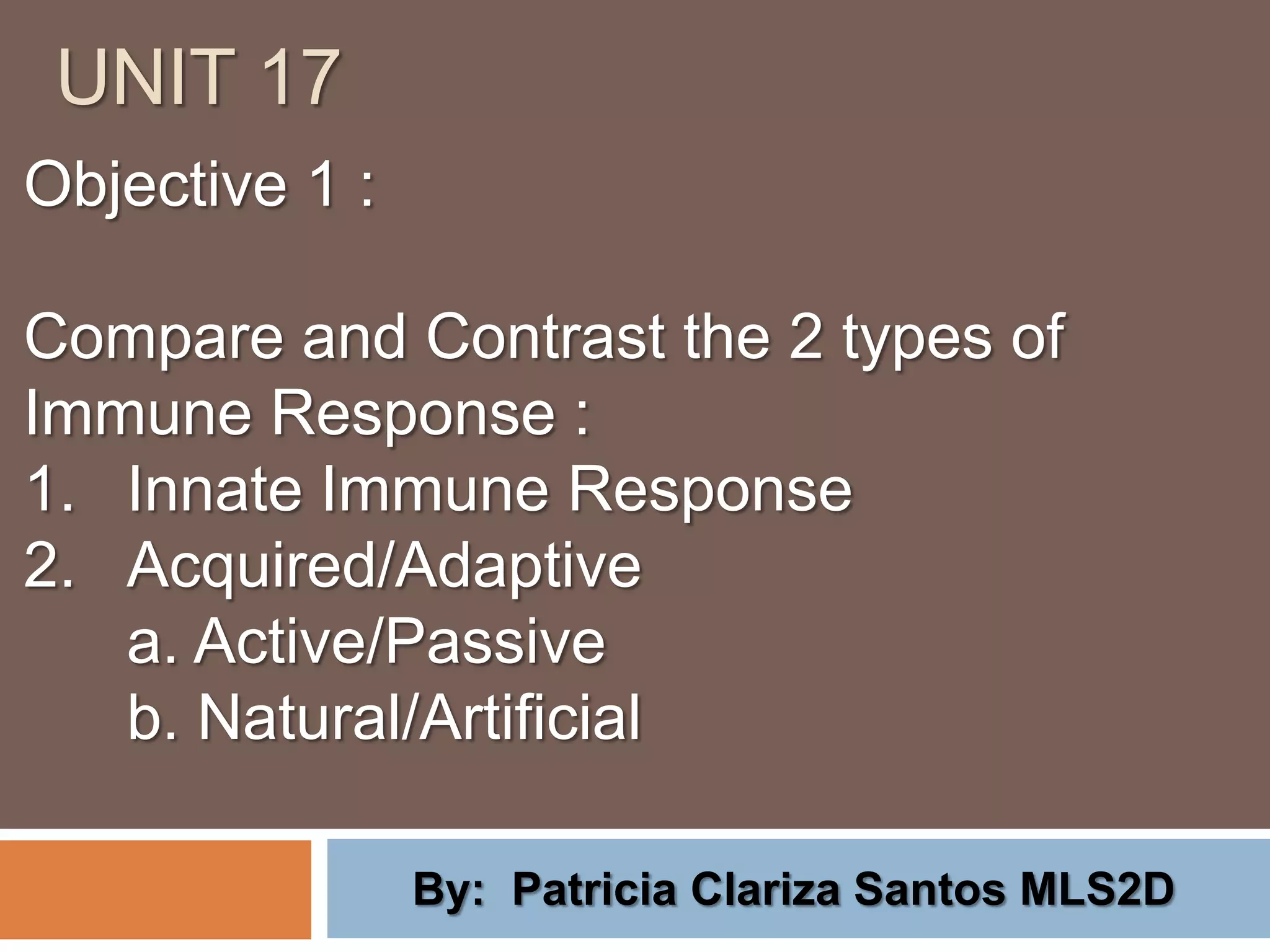 UNIT 17

Objective 1 :

Compare and Contrast the 2 types of Immune Response :
1. Innate Immune Response
2. Acquired/Adaptive
a. Active/Passive
b. Natural/Artificial

By: Patricia Clariza Santos MLS2D